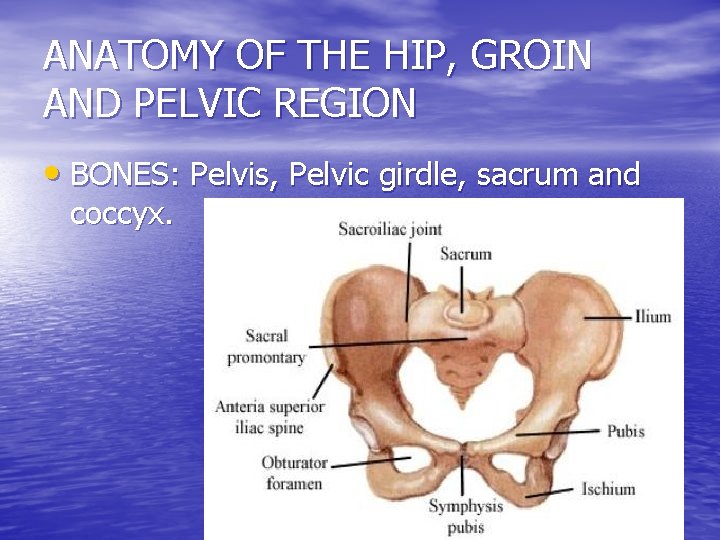 ANATOMY OF THE HIP, GROIN AND PELVIC REGION

• BONES: Pelvis, Pelvic girdle, sacrum and coccyx.

Sacroiliac joint
Sacrum
Ilium
Sacral promontary
Anteria superior iliac spine
Pubis
Obturator foramen
Ischium
Symphysis pubis